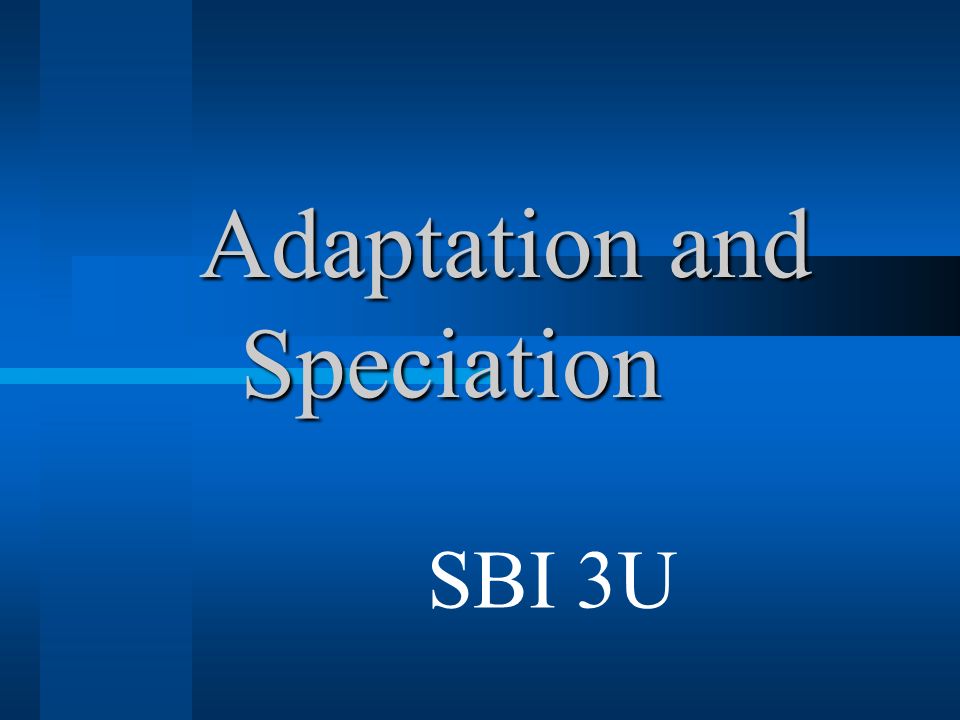 Adaptation and Speciation

SBI 3U